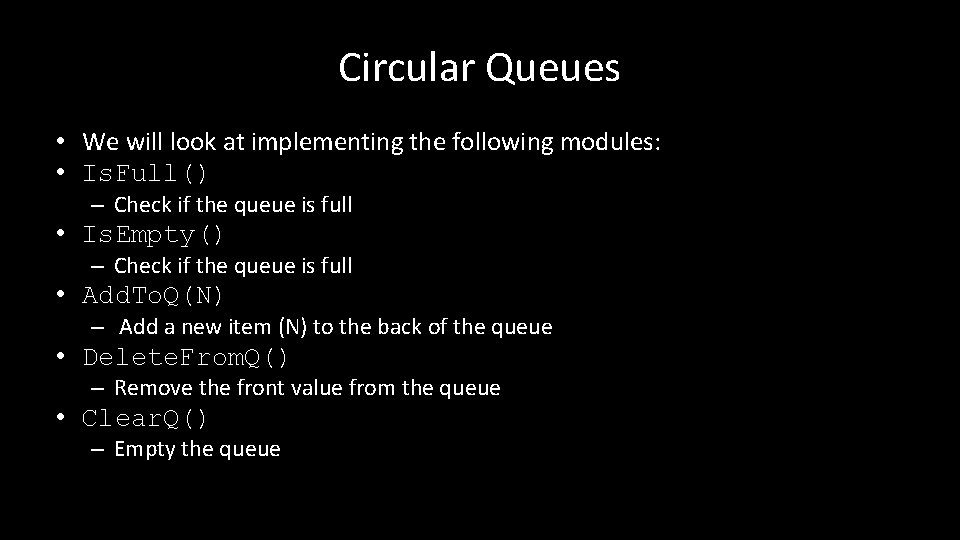 Circular Queues

• We will look at implementing the following modules:
• IsFull()
– Check if the queue is full
• IsEmpty()
– Check if the queue is full
• AddToQ(N)
– Add a new item (N) to the back of the queue
• DeleteFromQ()
– Remove the front value from the queue
• ClearQ()
– Empty the queue